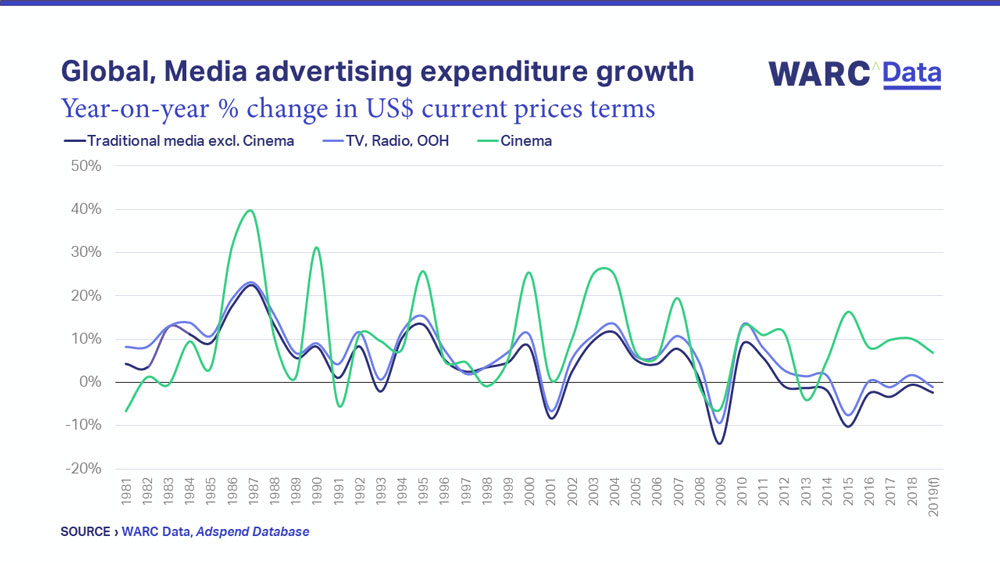 Global, Media advertising expenditure growth

WARC Data

Year-on-year % change in US$ current prices terms

Traditional media excl. Cinema
TV, Radio, OOH
Cinema

50%
40%
30%
20%
10%
0%
-10%
-20%

1981
1982
1983
1984
1985
1986
1987
1988
1989
1990
1991
1992
1993
1994
1995
1996
1997
1998
1999
2000
2001
2002
2003
2004
2005
2006
2007
2008
2009
2010
2011
2012
2013
2014
2015
2016
2017
2018
2019(f)

SOURCE › WARC Data, Adspend Database